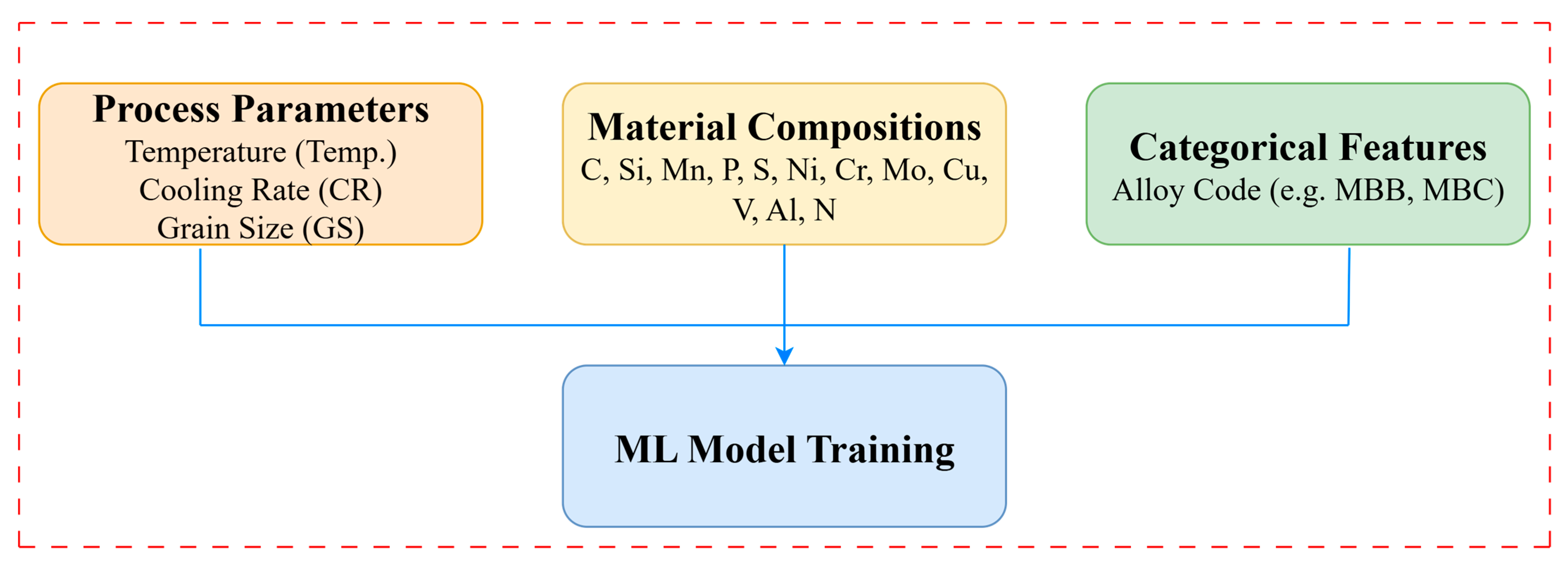 Process Parameters
Temperature (Temp.)
Cooling Rate (CR)
Grain Size (GS)

Material Compositions
C, Si, Mn, P, S, Ni, Cr, Mo, Cu, V, Al, N

Categorical Features
Alloy Code (e.g. MBB, MBC)

ML Model Training